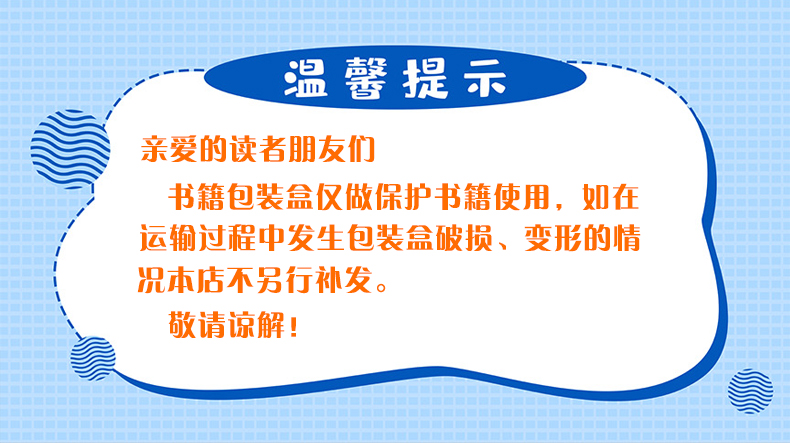 温馨提示

亲爱的读者朋友们

书籍包装盒仅做保护书籍使用，如在运输过程中发生包装盒破损、变形的情况本店不另行补发。

敬请谅解！